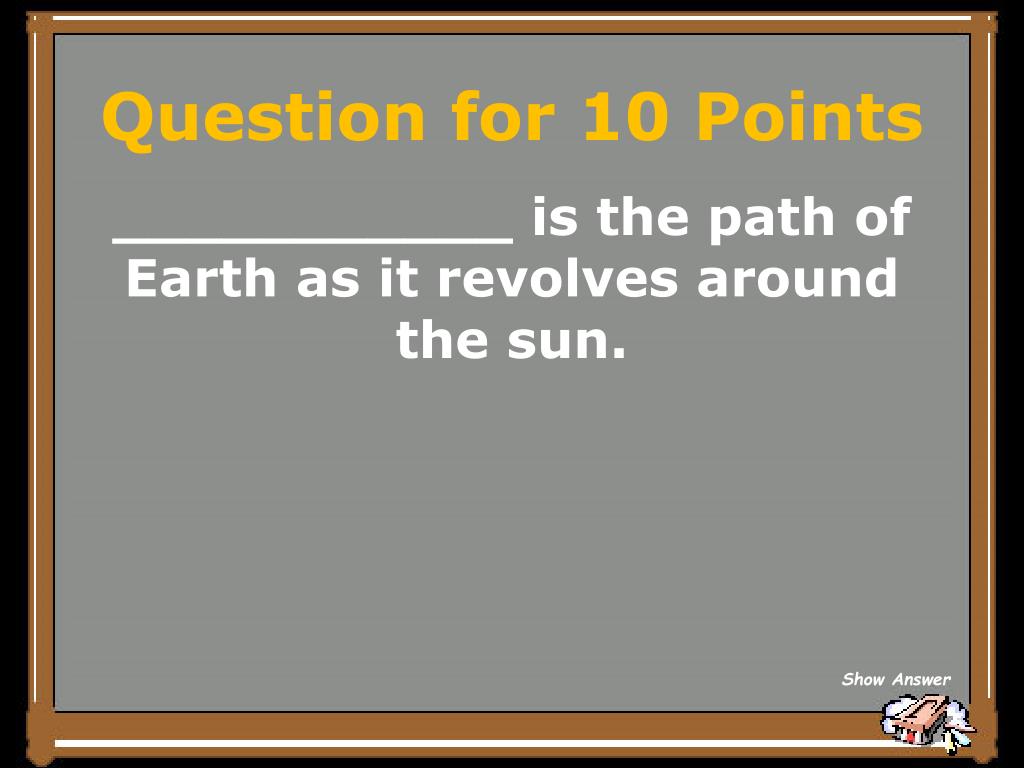 Question for 10 Points

____________ is the path of Earth as it revolves around the sun.

Show Answer